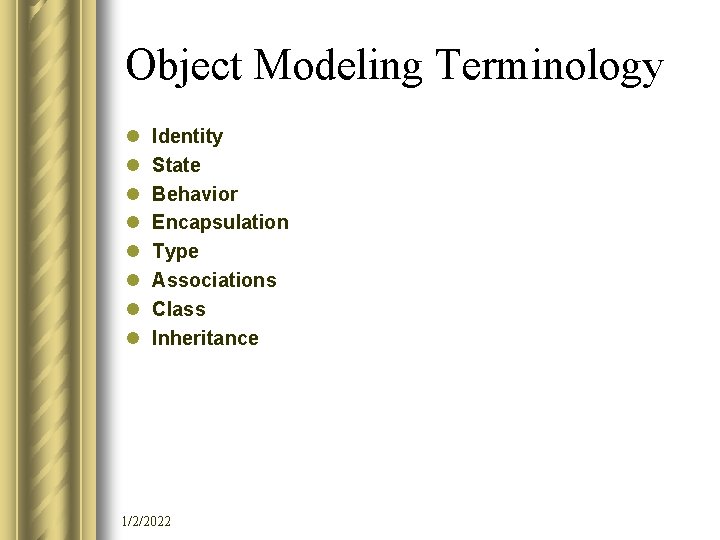 Object Modeling Terminology

- Identity
- State
- Behavior
- Encapsulation
- Type
- Associations
- Class
- Inheritance

1/2/2022